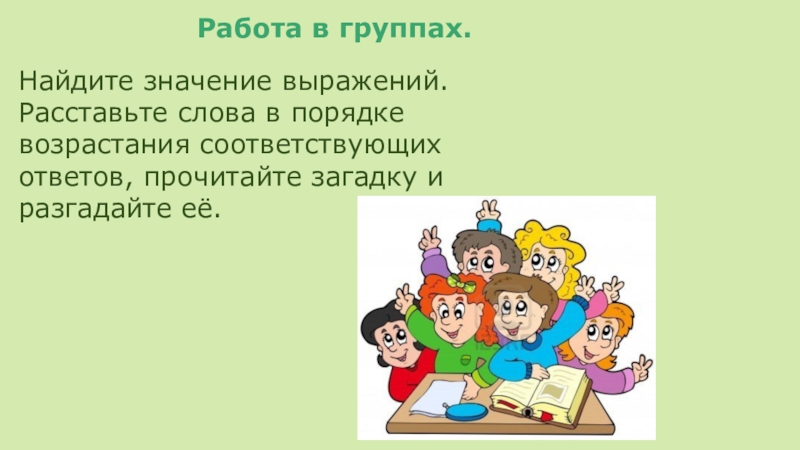 Работа в группах.

Найдите значение выражений. Расставьте слова в порядке возрастания соответствующих ответов, прочитайте загадку и разгадайте её.